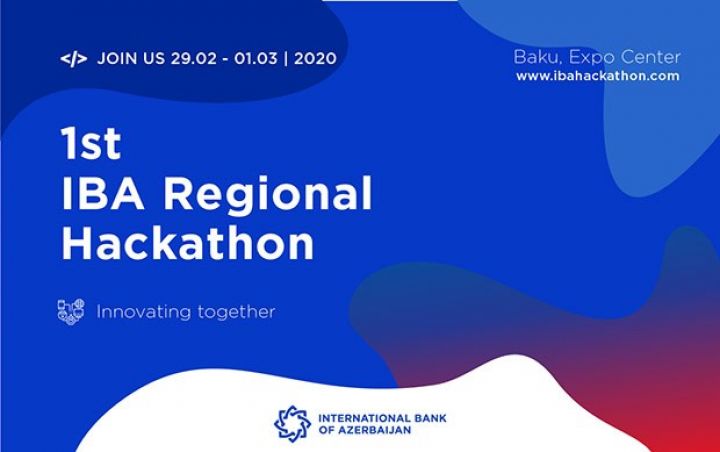 </> JOIN US 29.02 - 01.03 | 2020

Baku, Expo Center
www.ibahackathon.com

1st
IBA Regional
Hackathon

Innovating together

INTERNATIONAL BANK
OF AZERBAIJAN